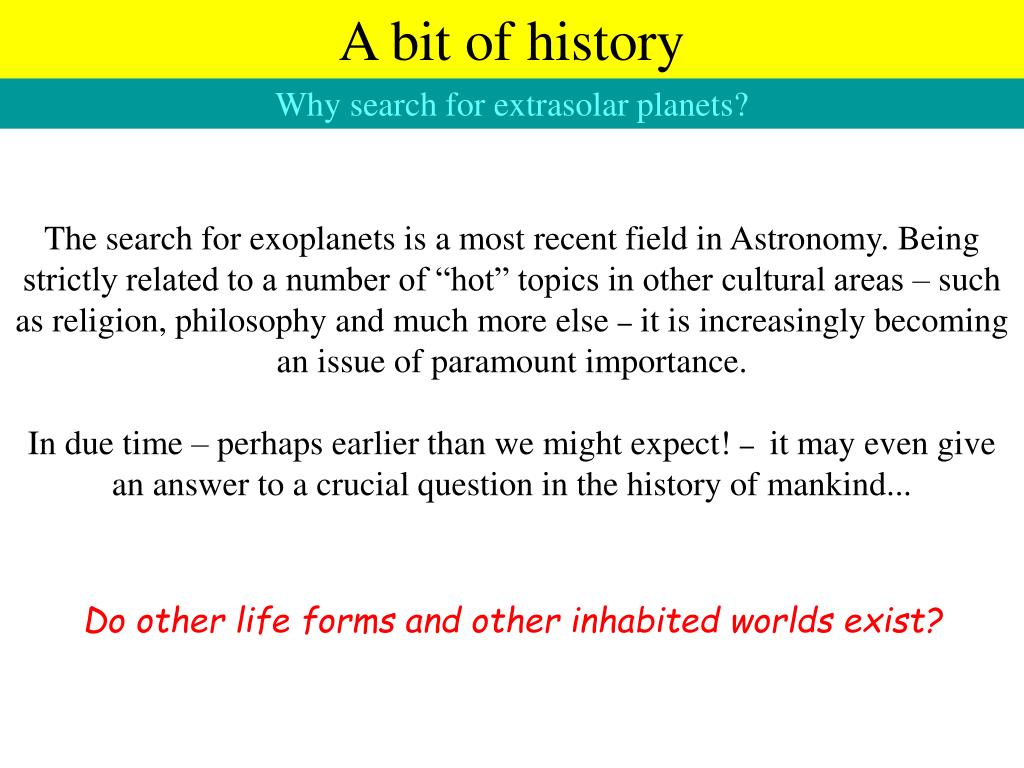 A bit of history

Why search for extrasolar planets?

The search for exoplanets is a most recent field in Astronomy. Being strictly related to a number of “hot” topics in other cultural areas – such as religion, philosophy and much more else – it is increasingly becoming an issue of paramount importance.

In due time – perhaps earlier than we might expect! – it may even give an answer to a crucial question in the history of mankind...

Do other life forms and other inhabited worlds exist?